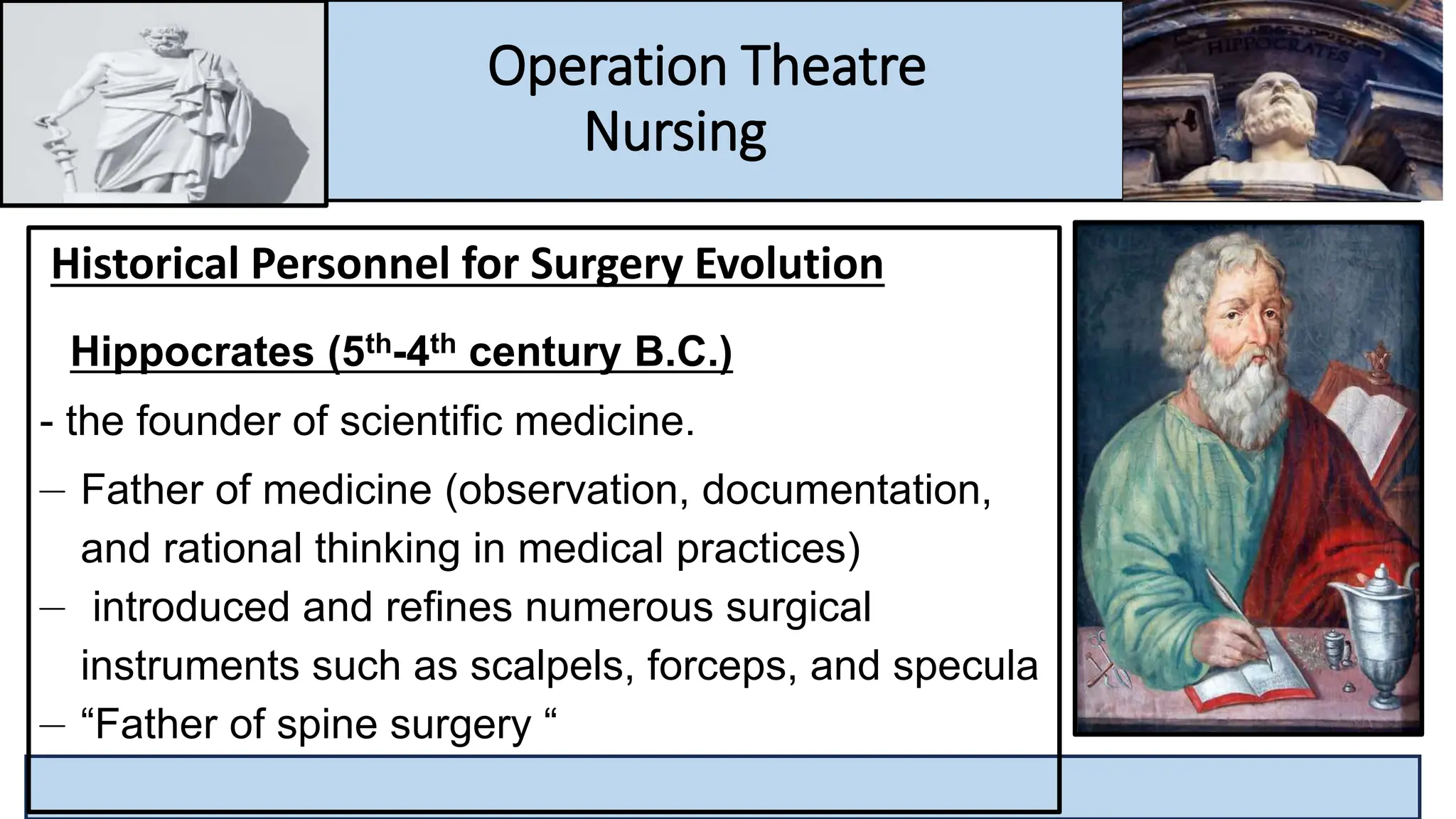 Operation Theatre Nursing

HIPPOCRATES

Historical Personnel for Surgery Evolution

Hippocrates ($5^{th}$-$4^{th}$ century B.C.)

- the founder of scientific medicine.

– Father of medicine (observation, documentation, and rational thinking in medical practices)

– introduced and refines numerous surgical instruments such as scalpels, forceps, and specula

– “Father of spine surgery “